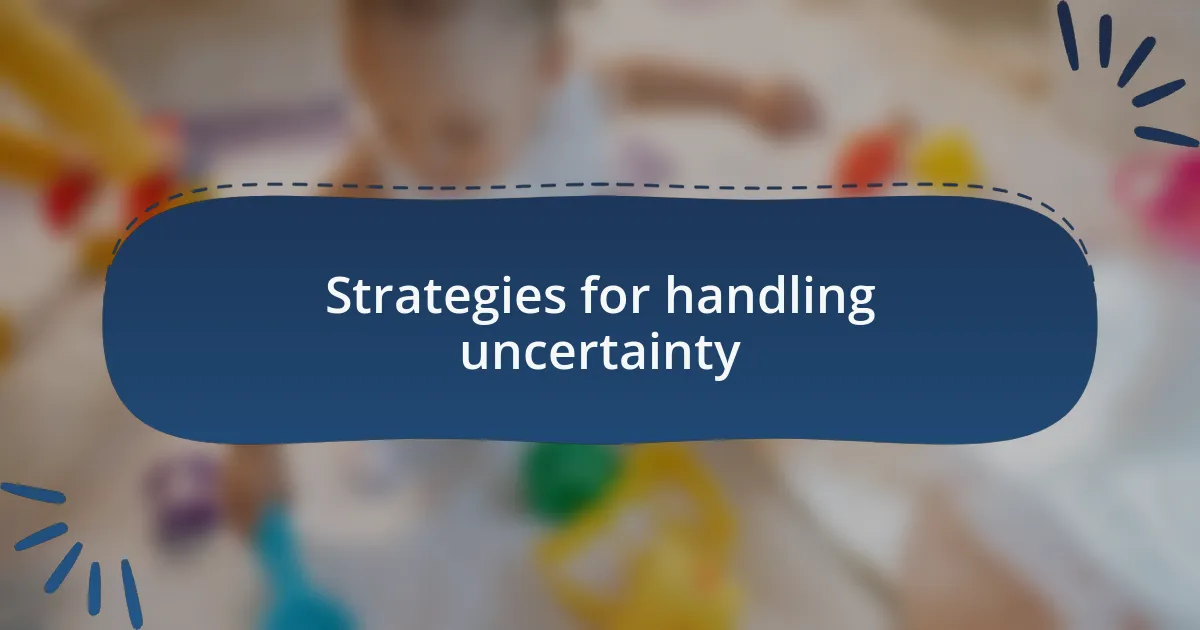 Strategies for handling uncertainty